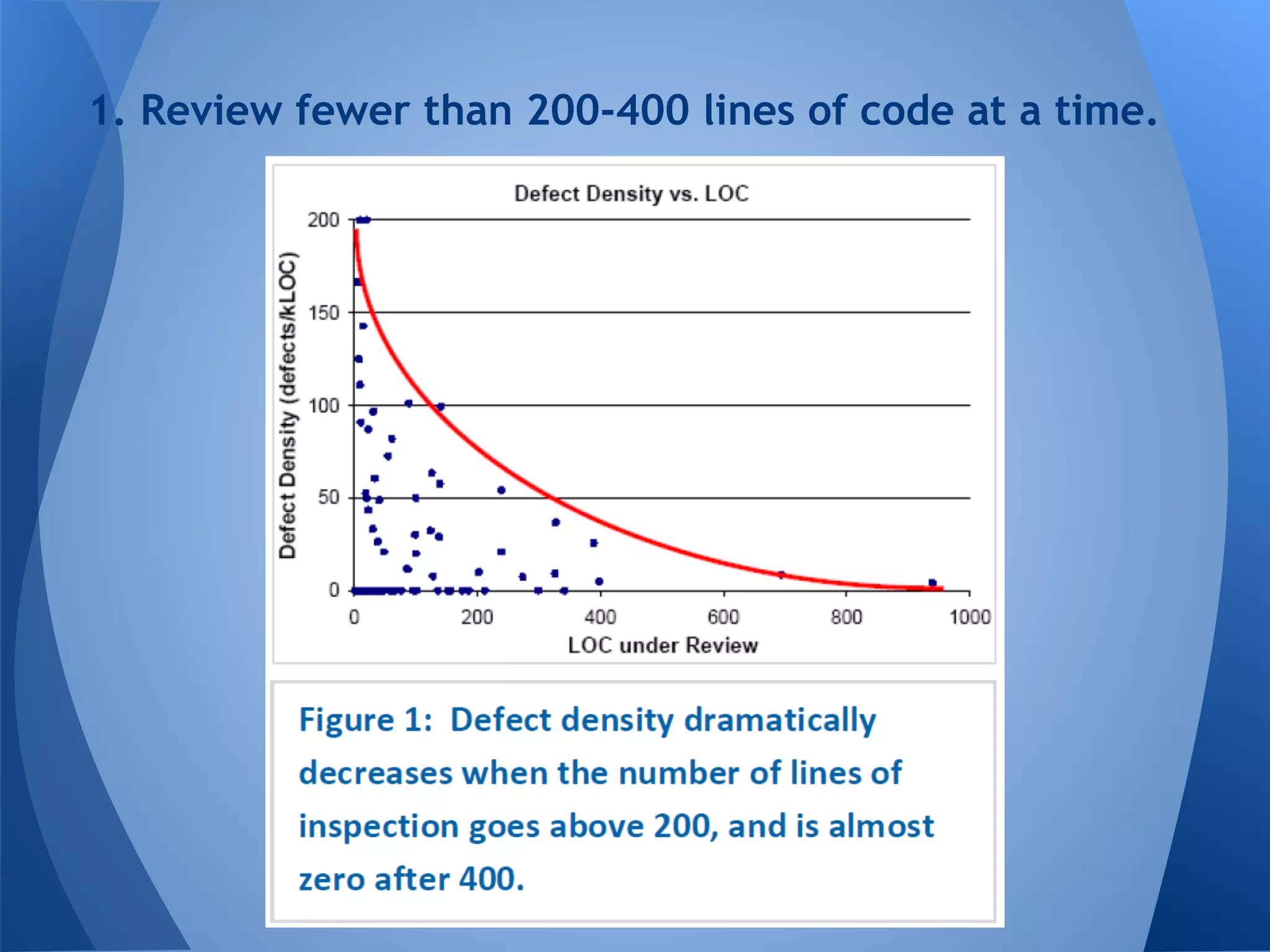 1. Review fewer than 200-400 lines of code at a time.

Defect Density vs. LOC

Defect Density (defects/kLOC)

200
150
100
50
0

0 200 400 600 800 1000

LOC under Review

Figure 1: Defect density dramatically decreases when the number of lines of inspection goes above 200, and is almost zero after 400.